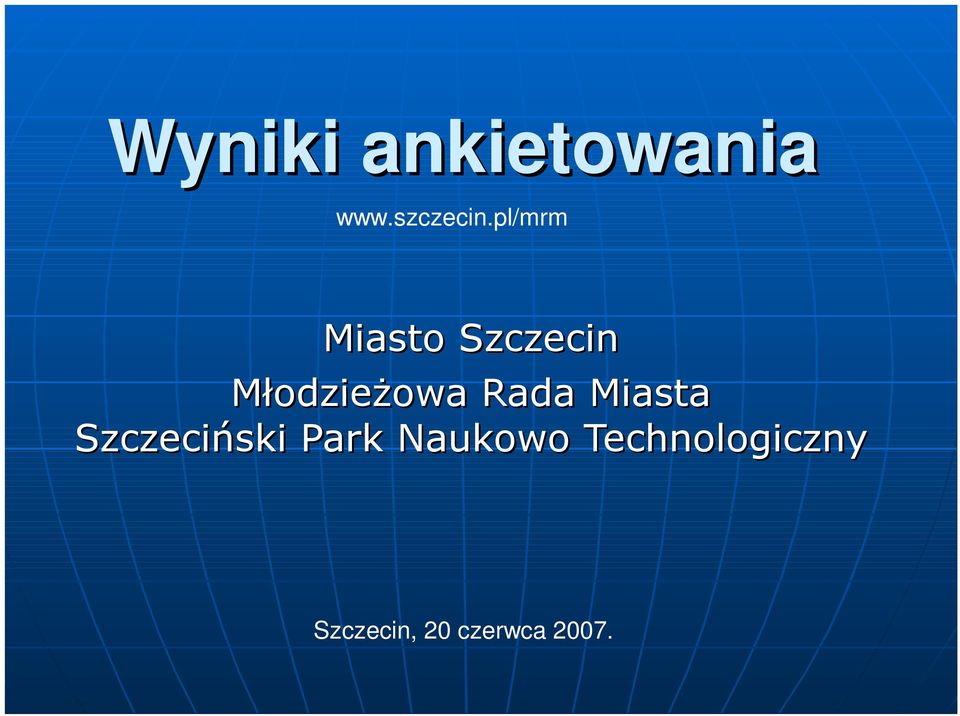 Wyniki ankietowania

www.szczecin.pl/mrm

Miasto Szczecin
Młodzieżowa Rada Miasta
Szczeciński Park Naukowo Technologiczny

Szczecin, 20 czerwca 2007.